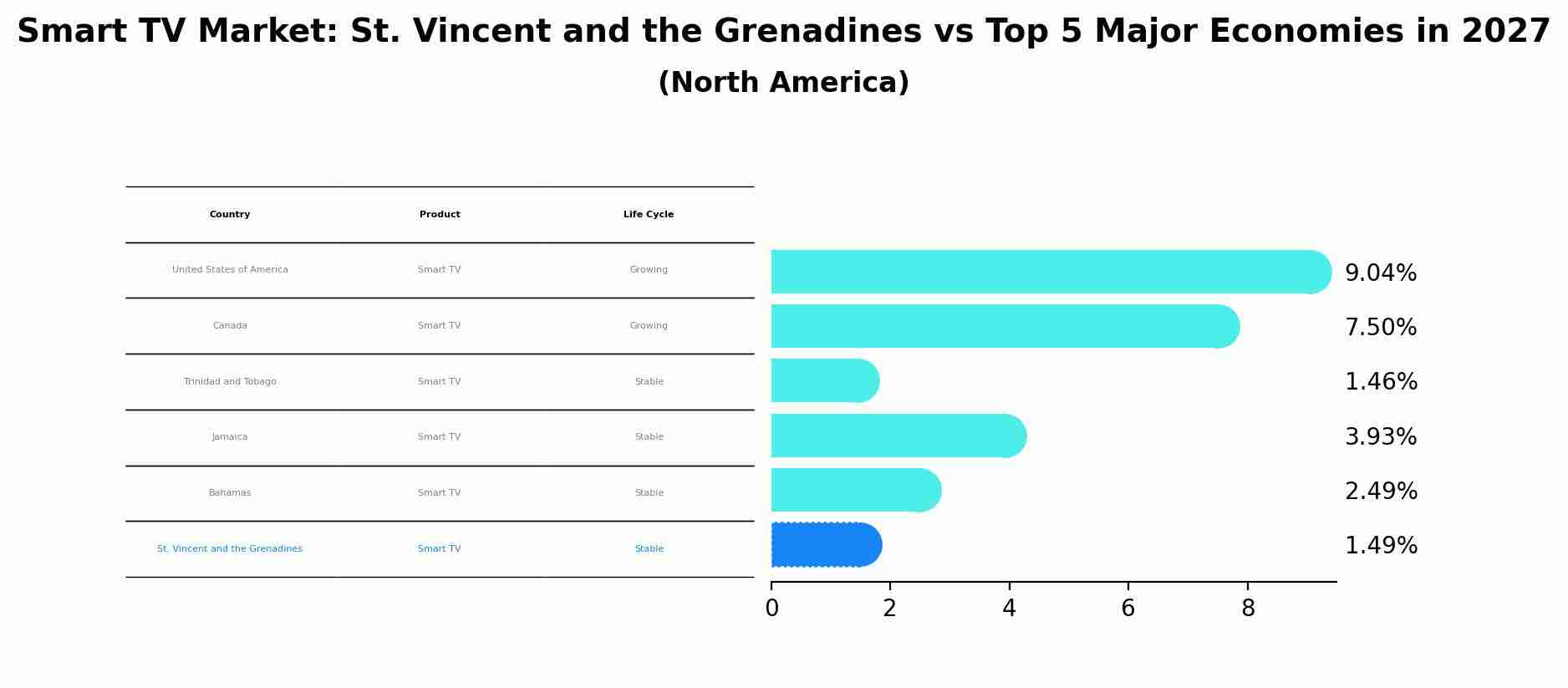 Smart TV Market: St. Vincent and the Grenadines vs Top 5 Major Economies in 2027
(North America)

| Country | Product | Life Cycle |
|---|---|---|
| United States of America | Smart TV | Growing |
| Canada | Smart TV | Growing |
| Trinidad and Tobago | Smart TV | Stable |
| Jamaica | Smart TV | Stable |
| Bahamas | Smart TV | Stable |
| St. Vincent and the Grenadines | Smart TV | Stable |

9.04%
7.50%
1.46%
3.93%
2.49%
1.49%

0 2 4 6 8